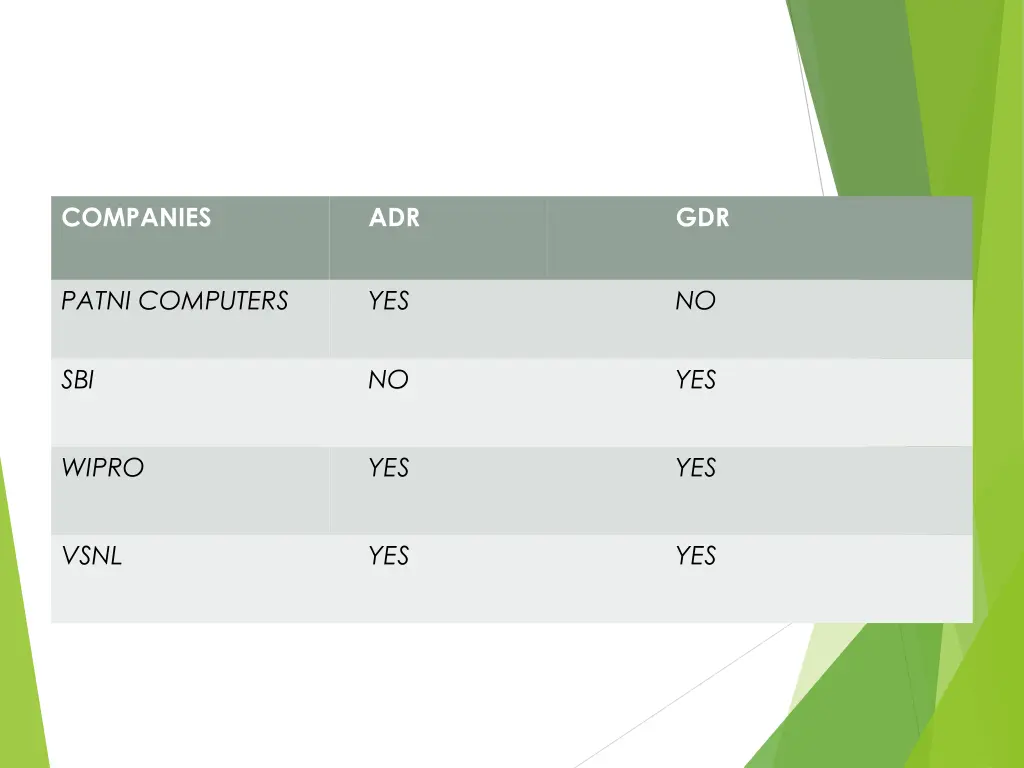 | COMPANIES | ADR | GDR |
|---|---|---|
| PATNI COMPUTERS | YES | NO |
| SBI | NO | YES |
| WIPRO | YES | YES |
| VSNL | YES | YES |